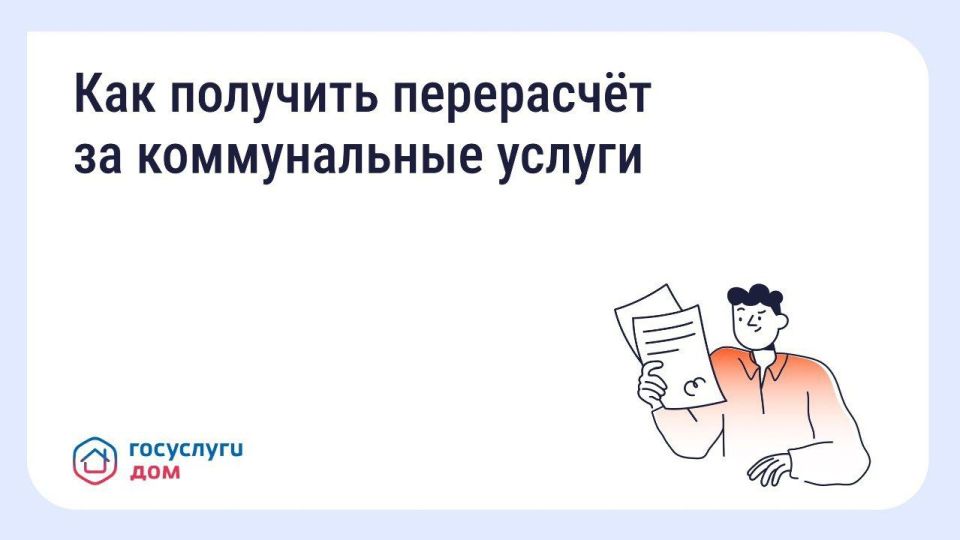 Как получить перерасчёт за коммунальные услуги

госуслуги
дом